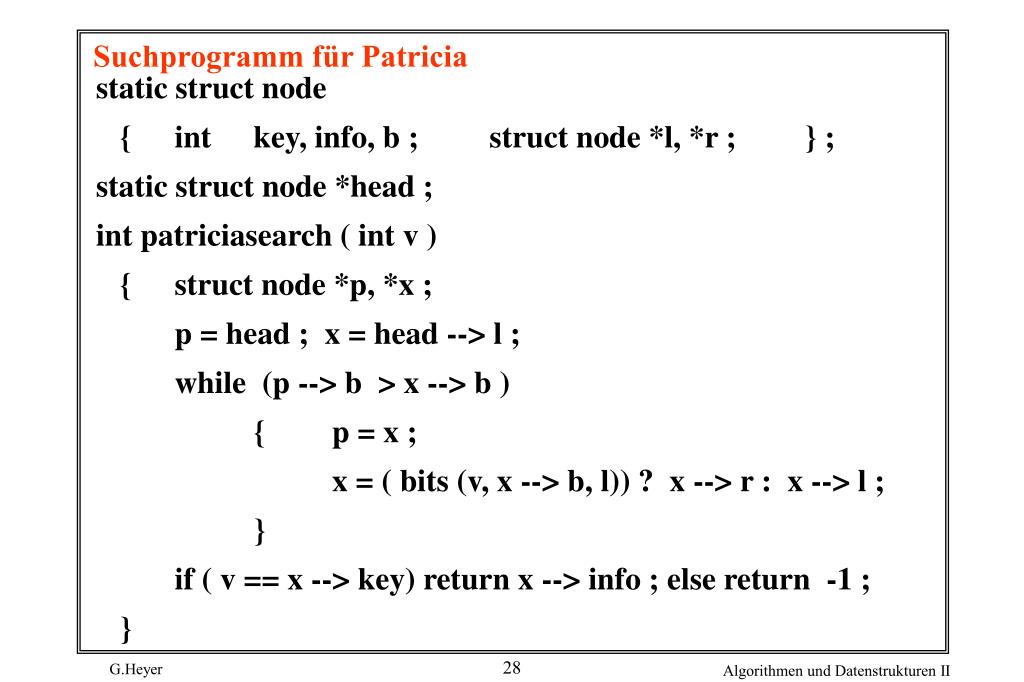 Suchprogramm für Patricia

static struct node

{ int key, info, b ; struct node *l, *r ; } ;

static struct node *head ;

int patriciasearch ( int v )

{ struct node *p, *x ;

p = head ; x = head --> l ;

while (p --> b > x --> b )

{ p = x ;

x = ( bits (v, x --> b, l)) ? x --> r : x --> l ;

}

if ( v == x --> key) return x --> info ; else return -1 ;

}

G.Heyer

28

Algorithmen und Datenstrukturen II